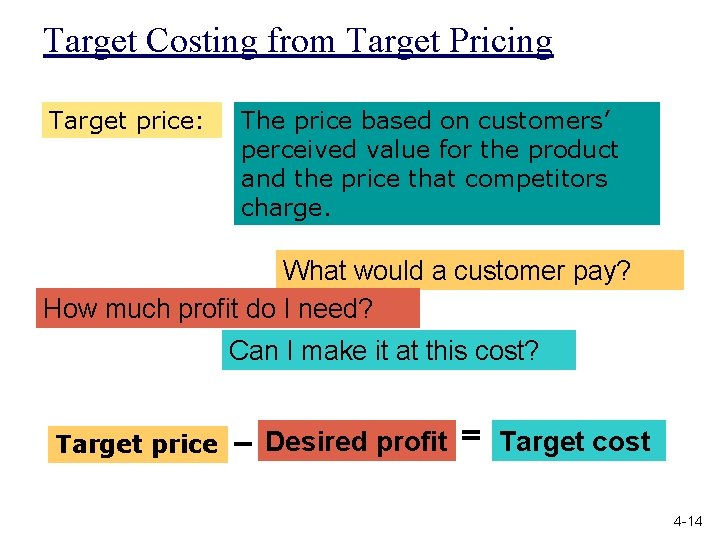 Target Costing from Target Pricing

Target price:

The price based on customers' perceived value for the product and the price that competitors charge.

What would a customer pay?

How much profit do I need?

Can I make it at this cost?

Target price – Desired profit = Target cost

4-14